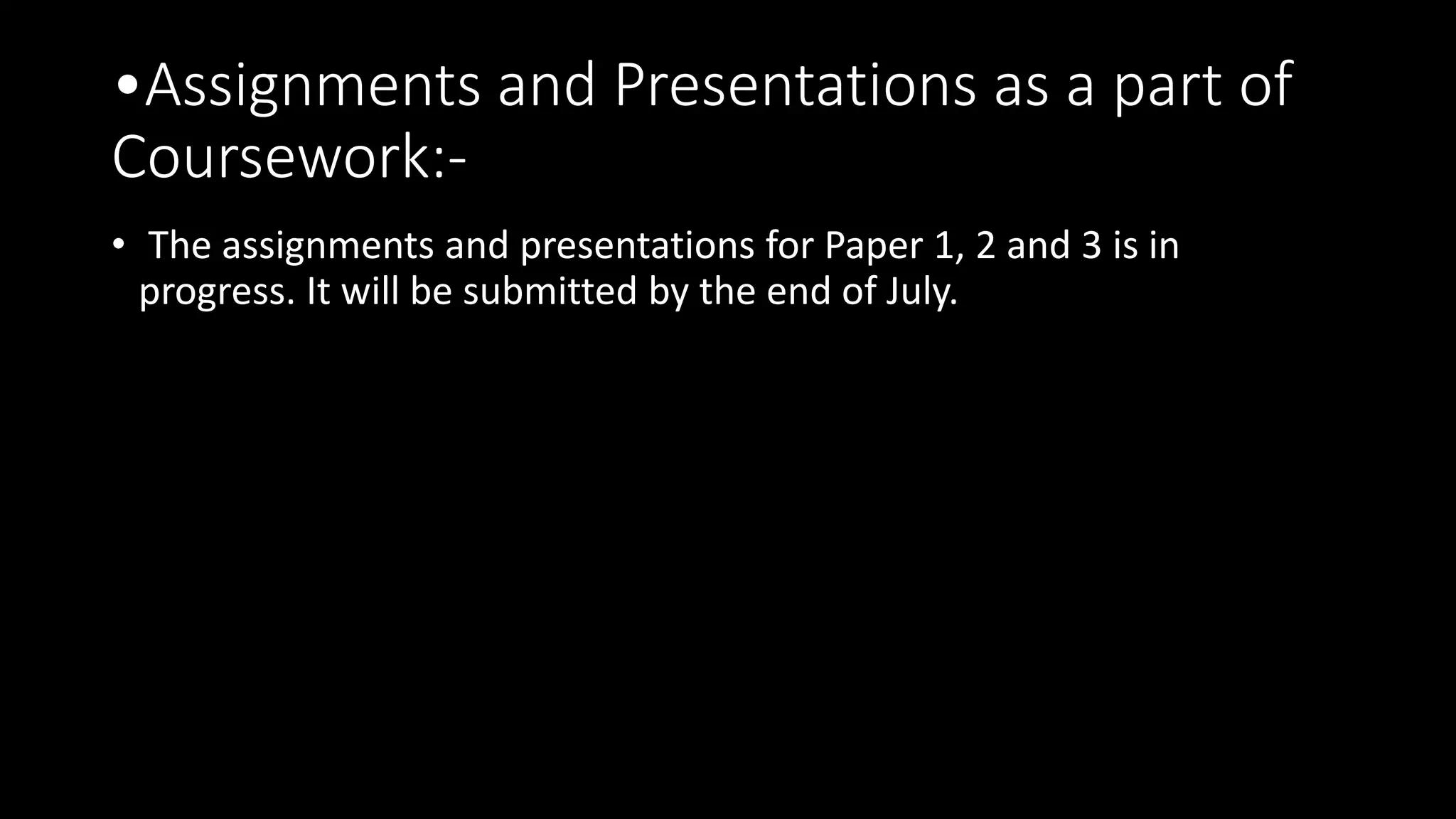 •Assignments and Presentations as a part of Coursework:-

• The assignments and presentations for Paper 1, 2 and 3 is in progress. It will be submitted by the end of July.